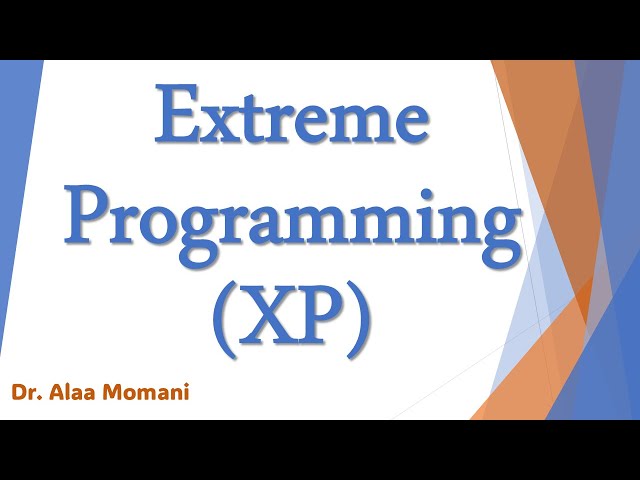 Extreme Programming (XP)

Dr. Alaa Momani